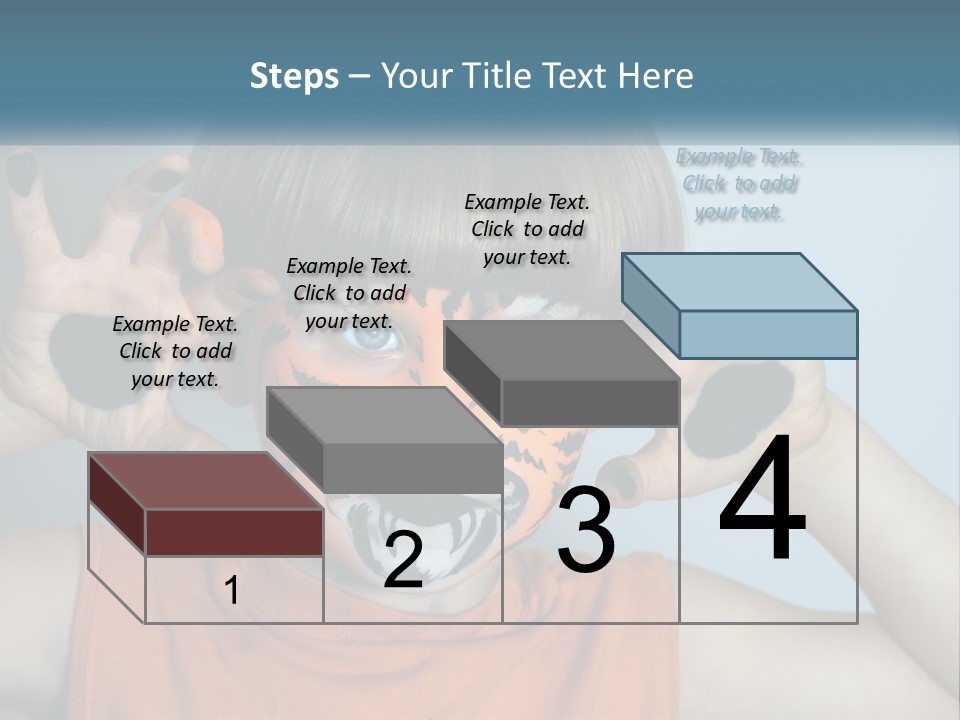 Steps – Your Title Text Here

Example Text. Click to add your text.

Example Text. Click to add your text.

Example Text. Click to add your text.

Example Text. Click to add your text.

1

2

3

4